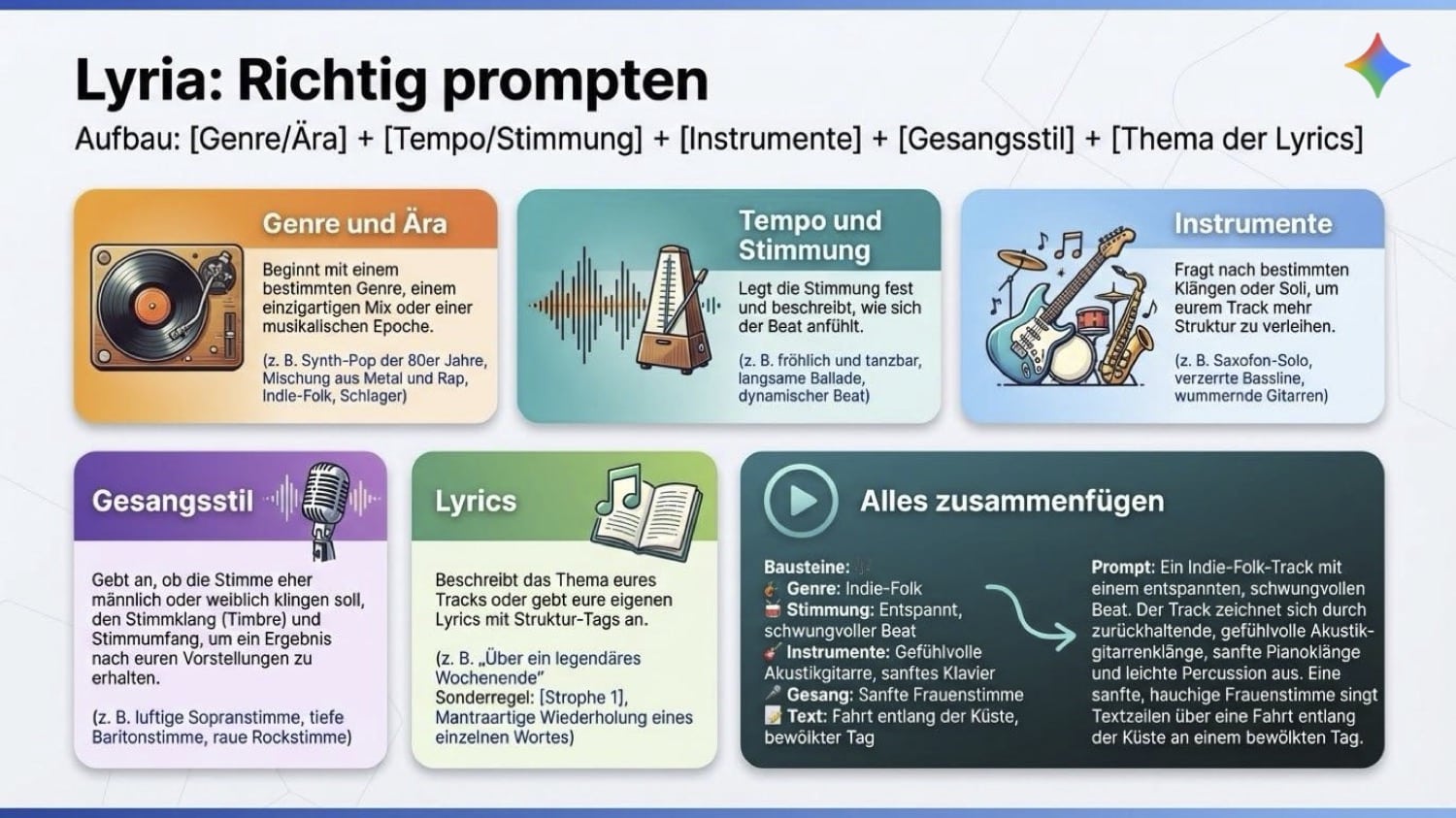 Lyria: Richtig prompten

Aufbau: [Genre/Ära] + [Tempo/Stimmung] + [Instrumente] + [Gesangsstil] + [Thema der Lyrics]

Genre und Ära

Beginnt mit einem bestimmten Genre, einem einzigartigen Mix oder einer musikalischen Epoche.

(z. B. Synth-Pop der 80er Jahre, Mischung aus Metal und Rap, Indie-Folk, Schlager)

Tempo und Stimmung

Legt die Stimmung fest und beschreibt, wie sich der Beat anfühlt.

(z. B. fröhlich und tanzbar, langsame Ballade, dynamischer Beat)

Instrumente

Fragt nach bestimmten Klängen oder Soli, um eurem Track mehr Struktur zu verleihen.

(z. B. Saxofon-Solo, verzerrte Bassline, wummernde Gitarren)

Gesangsstil

Gebt an, ob die Stimme eher männlich oder weiblich klingen soll, den Stimmklang (Timbre) und Stimmumfang, um ein Ergebnis nach euren Vorstellungen zu erhalten.

(z. B. luftige Sopranstimme, tiefe Baritonstimme, raue Rockstimme)

Lyrics

Beschreibt das Thema eures Tracks oder gebt eure eigenen Lyrics mit Struktur-Tags an.

(z. B. „Über ein legendäres Wochenende"
Sonderregel: [Strophe 1], Mantraartige Wiederholung eines einzelnen Wortes)

Alles zusammenfügen

Bausteine:
Genre: Indie-Folk
Stimmung: Entspannt, schwungvoller Beat
Instrumente: Gefühlvolle Akustikgitarre, sanftes Klavier
Gesang: Sanfte Frauenstimme
Text: Fahrt entlang der Küste, bewölkter Tag

Prompt: Ein Indie-Folk-Track mit einem entspannten, schwungvollen Beat. Der Track zeichnet sich durch zurückhaltende, gefühlvolle Akustikgitarrenklänge, sanfte Pianoklänge und leichte Percussion aus. Eine sanfte, hauchige Frauenstimme singt Textzeilen über eine Fahrt entlang der Küste an einem bewölkten Tag.